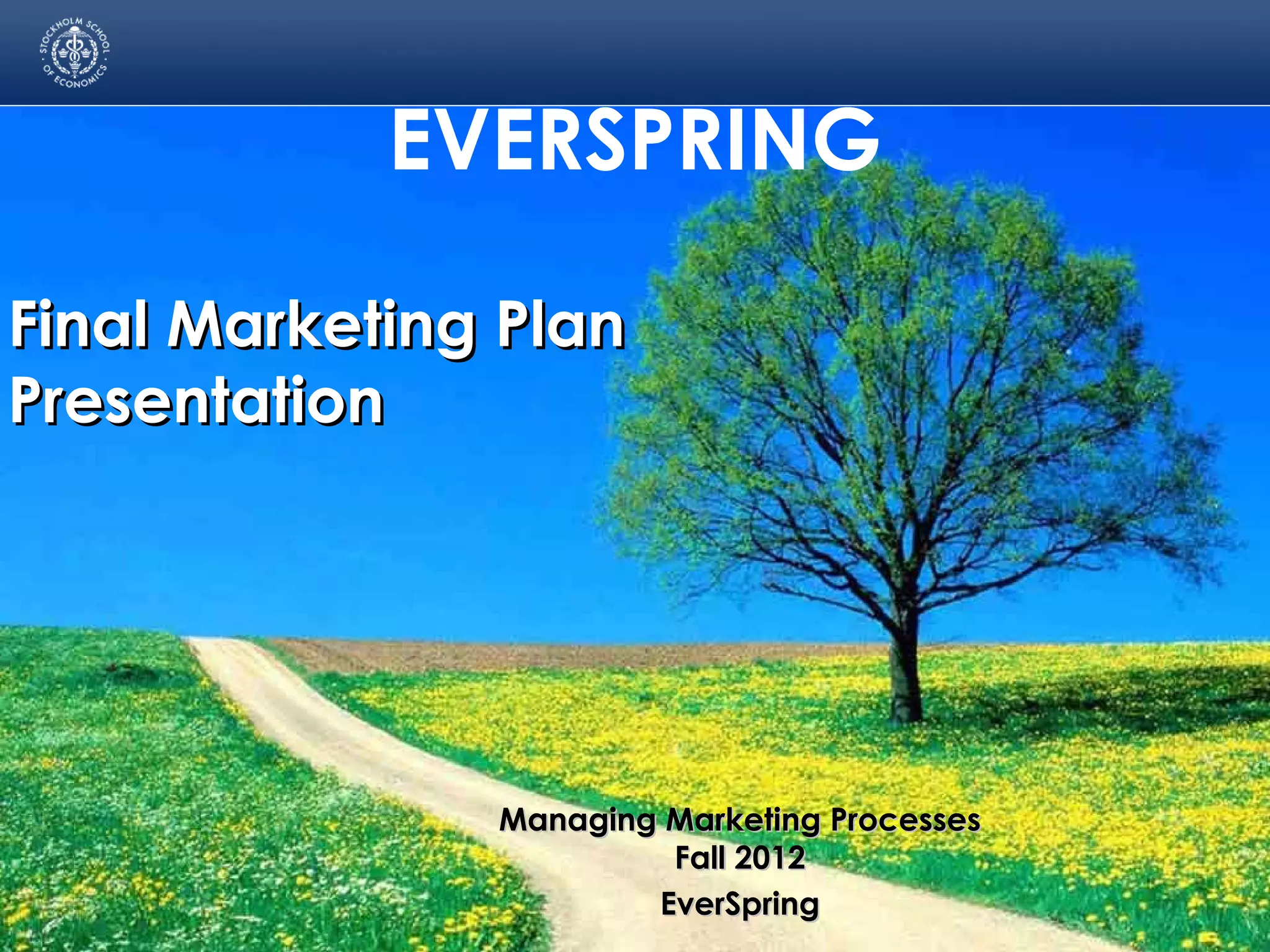 STOCKHOLM SCHOOL OF ECONOMICS

EVERSPRING

Final Marketing Plan Presentation

Managing Marketing Processes
Fall 2012
EverSpring